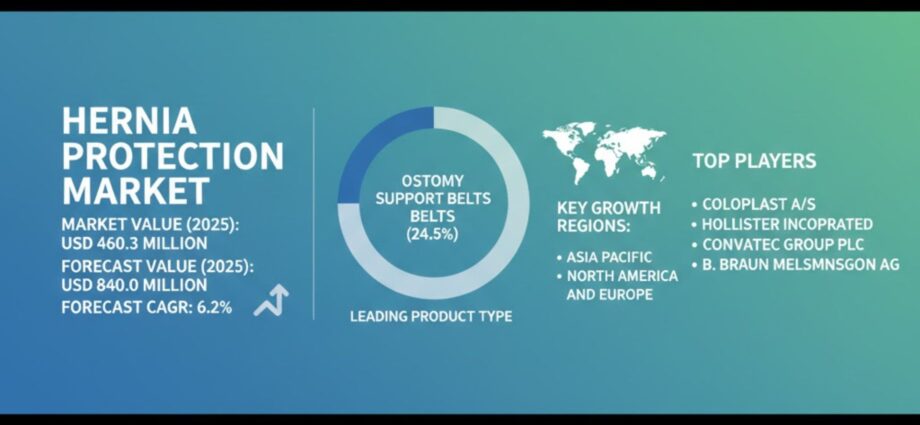 HERNIA PROTECTION MARKET

MARKET VALUE (2025): USD 460.3 MILLION

FORECAST VALUE (2025): USD 840.0 MILLION

FORECAST CAGR: 6.2%

OSTOMY SUPPORT BELTS BELTS (24.5%)

LEADING PRODUCT TYPE

KEY GROWTH REGIONS:

• ASIA PACIFIC
• NORTH AMERICA AND EUROPE

TOP PLAYERS

• COLOPLAST A/S
• HOLLISTER INCOPRATED
• CONVATEC GROUP PLC
• B. BRAUN MELSMNSGON AG